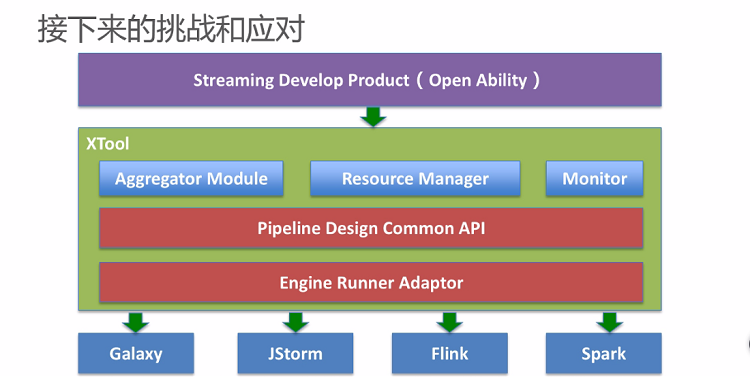 接下来的挑战和应对

Streaming Develop Product（Open Ability）

XTool

Aggregator Module

Resource Manager

Monitor

Pipeline Design Common API

Engine Runner Adaptor

Galaxy

JStorm

Flink

Spark